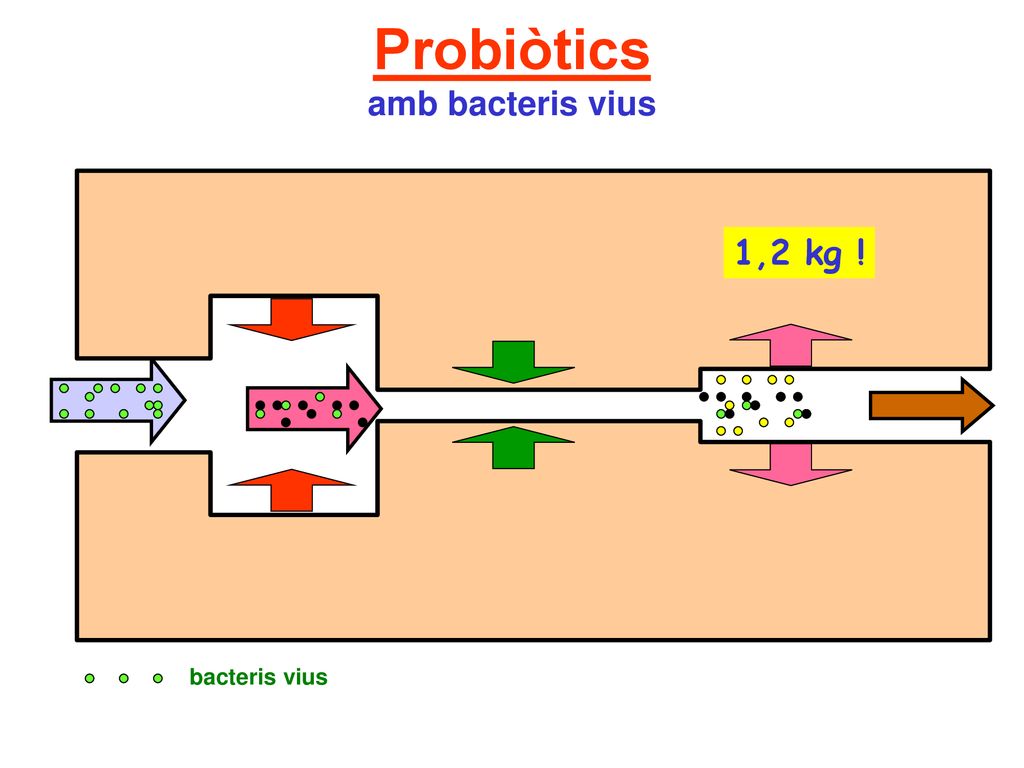 Probiòtics
amb bacteris vius

1,2 kg !

bacteris vius